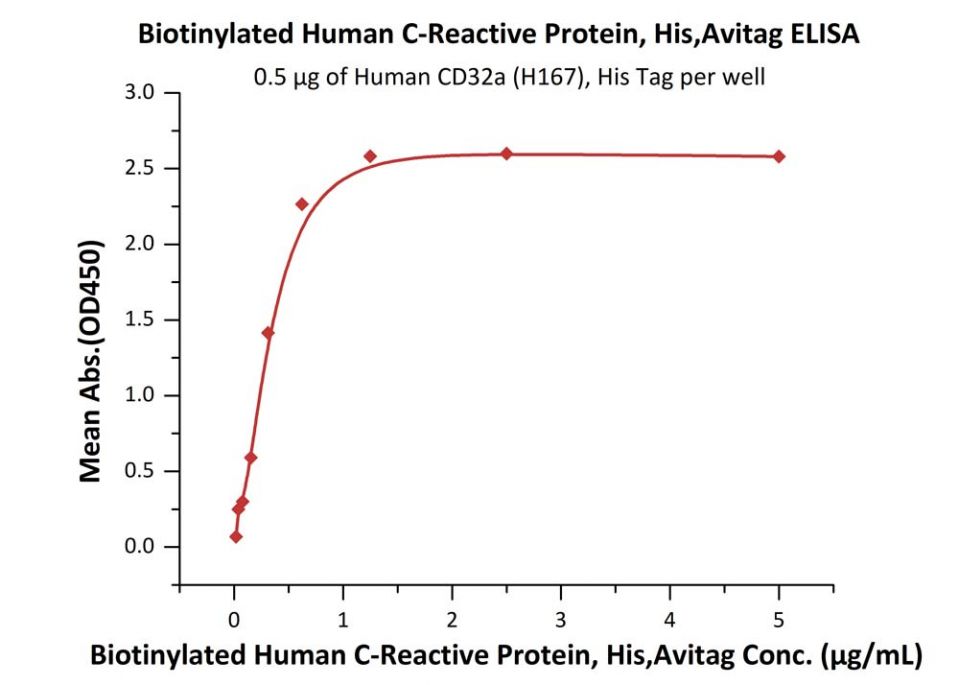 Biotinylated Human C-Reactive Protein, His,Avitag ELISA

0.5 μg of Human CD32a (H167), His Tag per well

Mean Abs.(OD450)

3.0
2.5
2.0
1.5
1.0
0.5
0.0

0
1
2
3
4
5

Biotinylated Human C-Reactive Protein, His,Avitag Conc. (μg/mL)